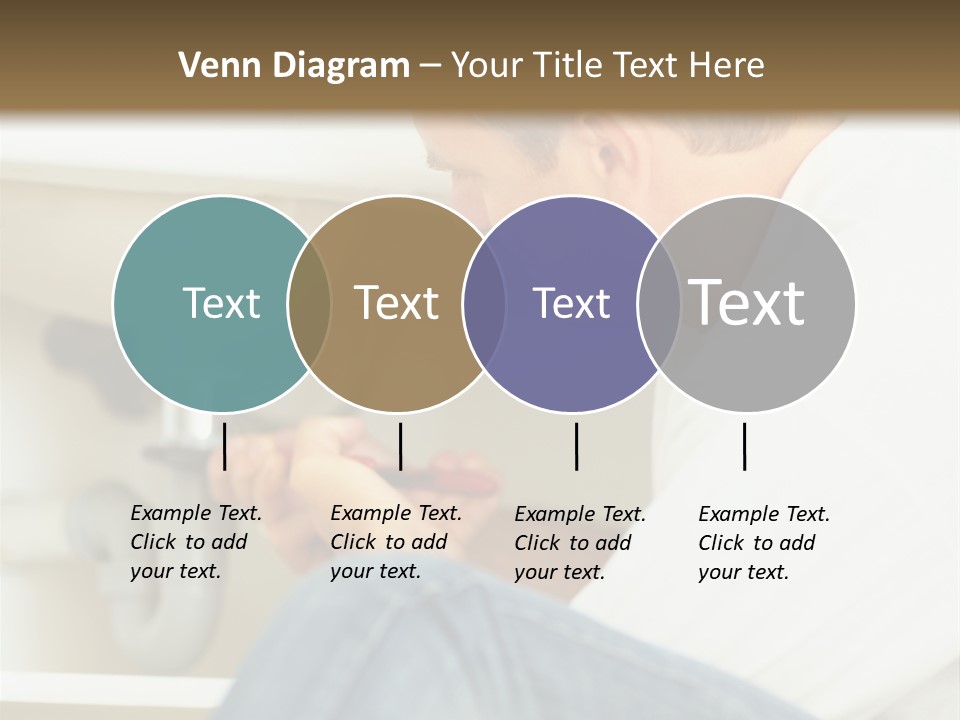 Venn Diagram – Your Title Text Here

Text

Text

Text

Text

Example Text. Click to add your text.

Example Text. Click to add your text.

Example Text. Click to add your text.

Example Text. Click to add your text.